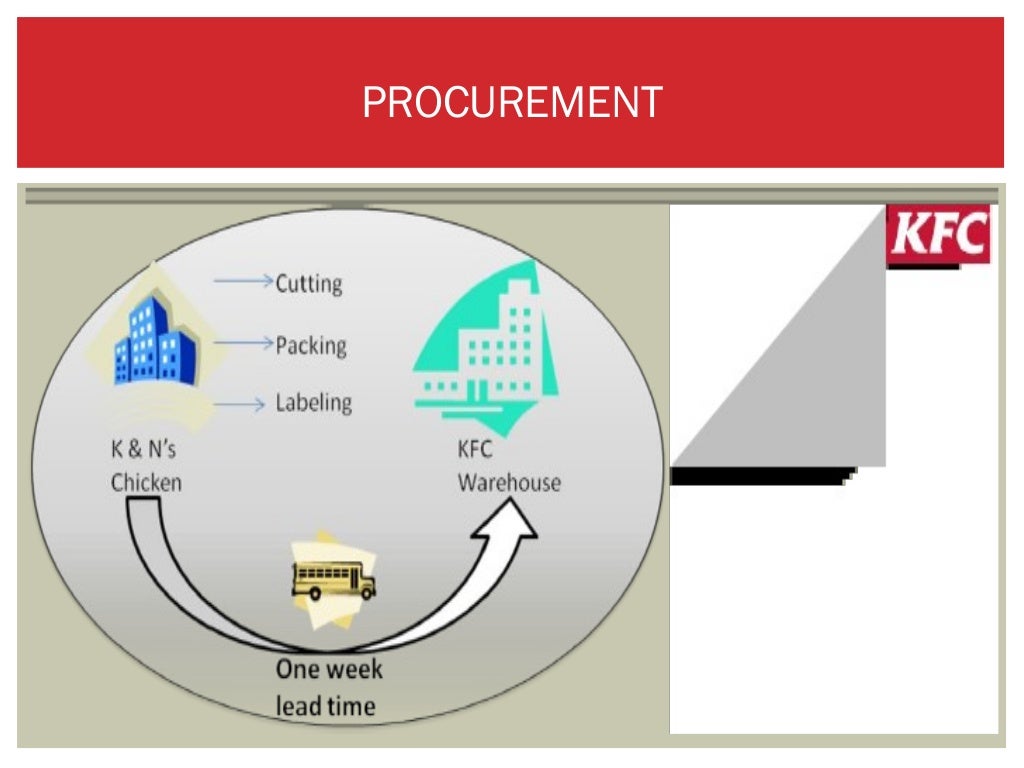 PROCUREMENT

Cutting

Packing

Labeling

K & N's Chicken

KFC Warehouse

One week lead time

KFC